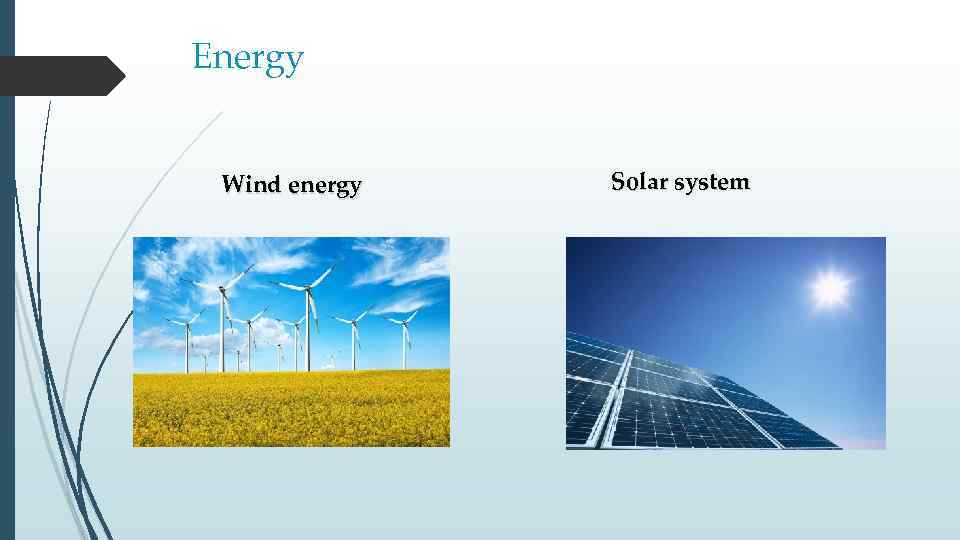 Energy

Wind energy

Solar system